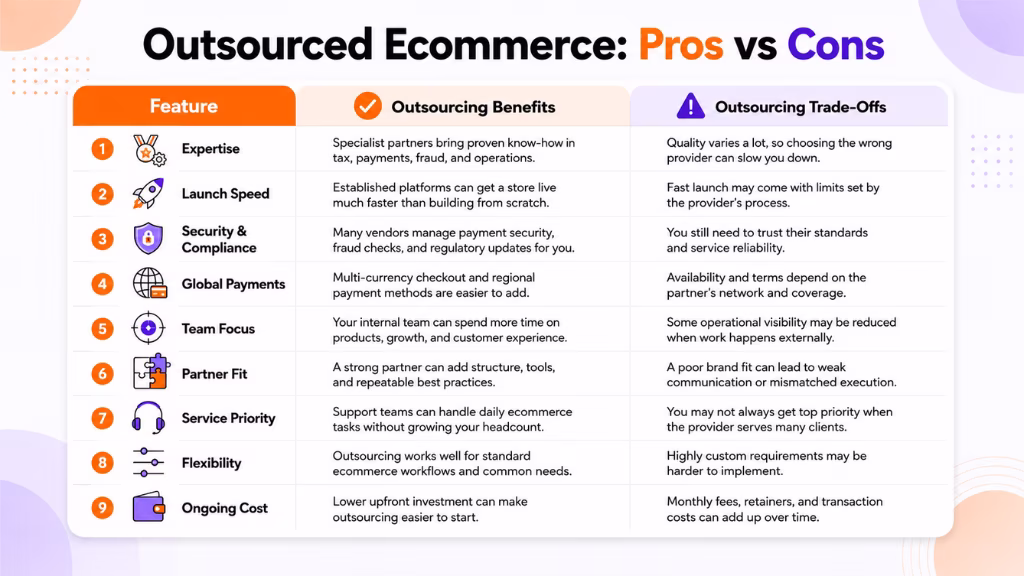 Outsourced Ecommerce: Pros vs Cons

| Feature | Outsourcing Benefits | Outsourcing Trade-Offs |
|---|---|---|
| 1 Expertise | Specialist partners bring proven know-how in tax, payments, fraud, and operations. | Quality varies a lot, so choosing the wrong provider can slow you down. |
| 2 Launch Speed | Established platforms can get a store live much faster than building from scratch. | Fast launch may come with limits set by the provider's process. |
| 3 Security & Compliance | Many vendors manage payment security, fraud checks, and regulatory updates for you. | You still need to trust their standards and service reliability. |
| 4 Global Payments | Multi-currency checkout and regional payment methods are easier to add. | Availability and terms depend on the partner's network and coverage. |
| 5 Team Focus | Your internal team can spend more time on products, growth, and customer experience. | Some operational visibility may be reduced when work happens externally. |
| 6 Partner Fit | A strong partner can add structure, tools, and repeatable best practices. | A poor brand fit can lead to weak communication or mismatched execution. |
| 7 Service Priority | Support teams can handle daily ecommerce tasks without growing your headcount. | You may not always get top priority when the provider serves many clients. |
| 8 Flexibility | Outsourcing works well for standard ecommerce workflows and common needs. | Highly custom requirements may be harder to implement. |
| 9 Ongoing Cost | Lower upfront investment can make outsourcing easier to start. | Monthly fees, retainers, and transaction costs can add up over time. |